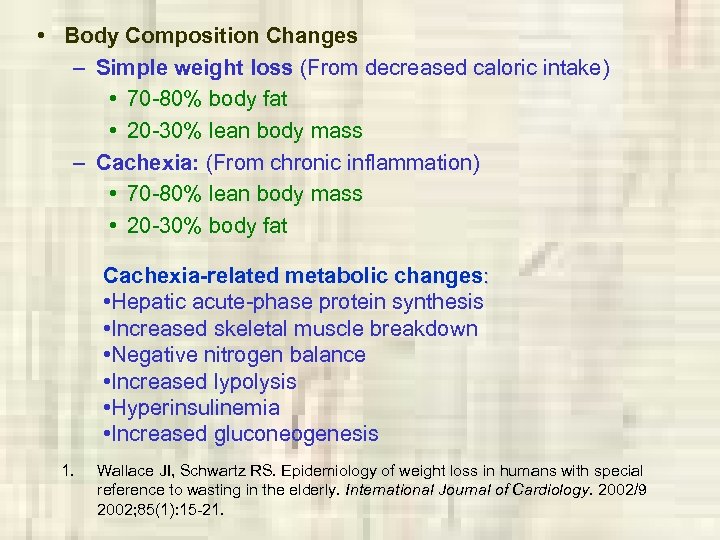 • Body Composition Changes
– Simple weight loss (From decreased caloric intake)
• 70-80% body fat
• 20-30% lean body mass
– Cachexia: (From chronic inflammation)
• 70-80% lean body mass
• 20-30% body fat

Cachexia-related metabolic changes:
•Hepatic acute-phase protein synthesis
•Increased skeletal muscle breakdown
•Negative nitrogen balance
•Increased lypolysis
•Hyperinsulinemia
•Increased gluconeogenesis

1. Wallace JI, Schwartz RS. Epidemiology of weight loss in humans with special reference to wasting in the elderly. International Journal of Cardiology. 2002/9 2002;85(1):15-21.